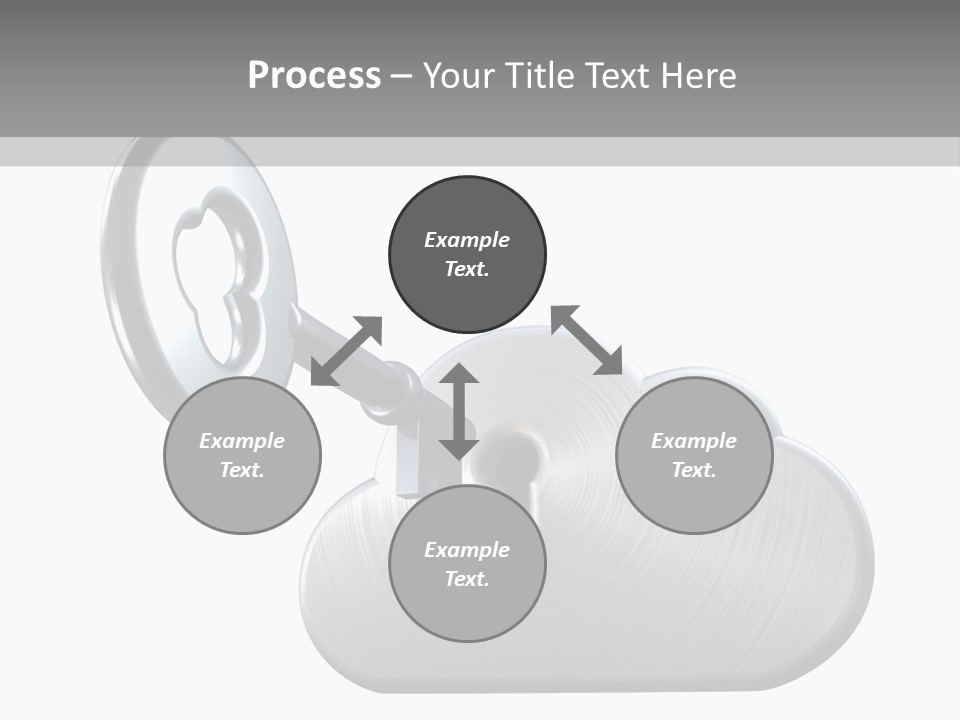 Process – Your Title Text Here

Example Text.

Example Text.

Example Text.

Example Text.